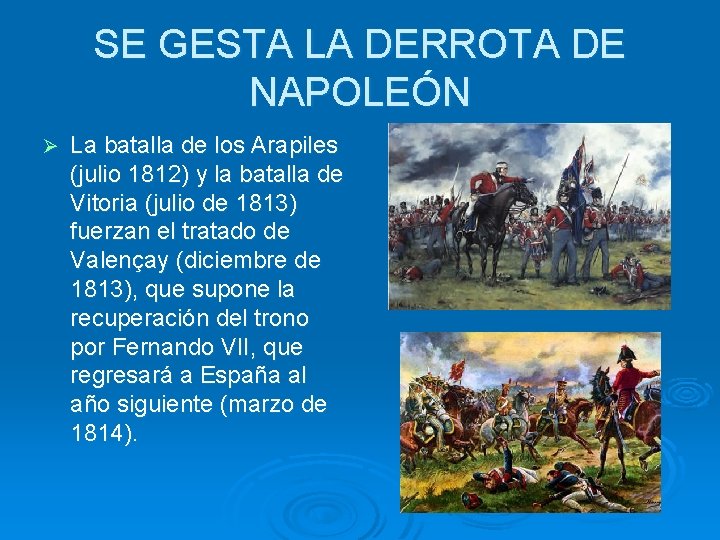 SE GESTA LA DERROTA DE NAPOLEÓN

➢ La batalla de los Arapiles (julio 1812) y la batalla de Vitoria (julio de 1813) fuerzan el tratado de Valençay (diciembre de 1813), que supone la recuperación del trono por Fernando VII, que regresará a España al año siguiente (marzo de 1814).